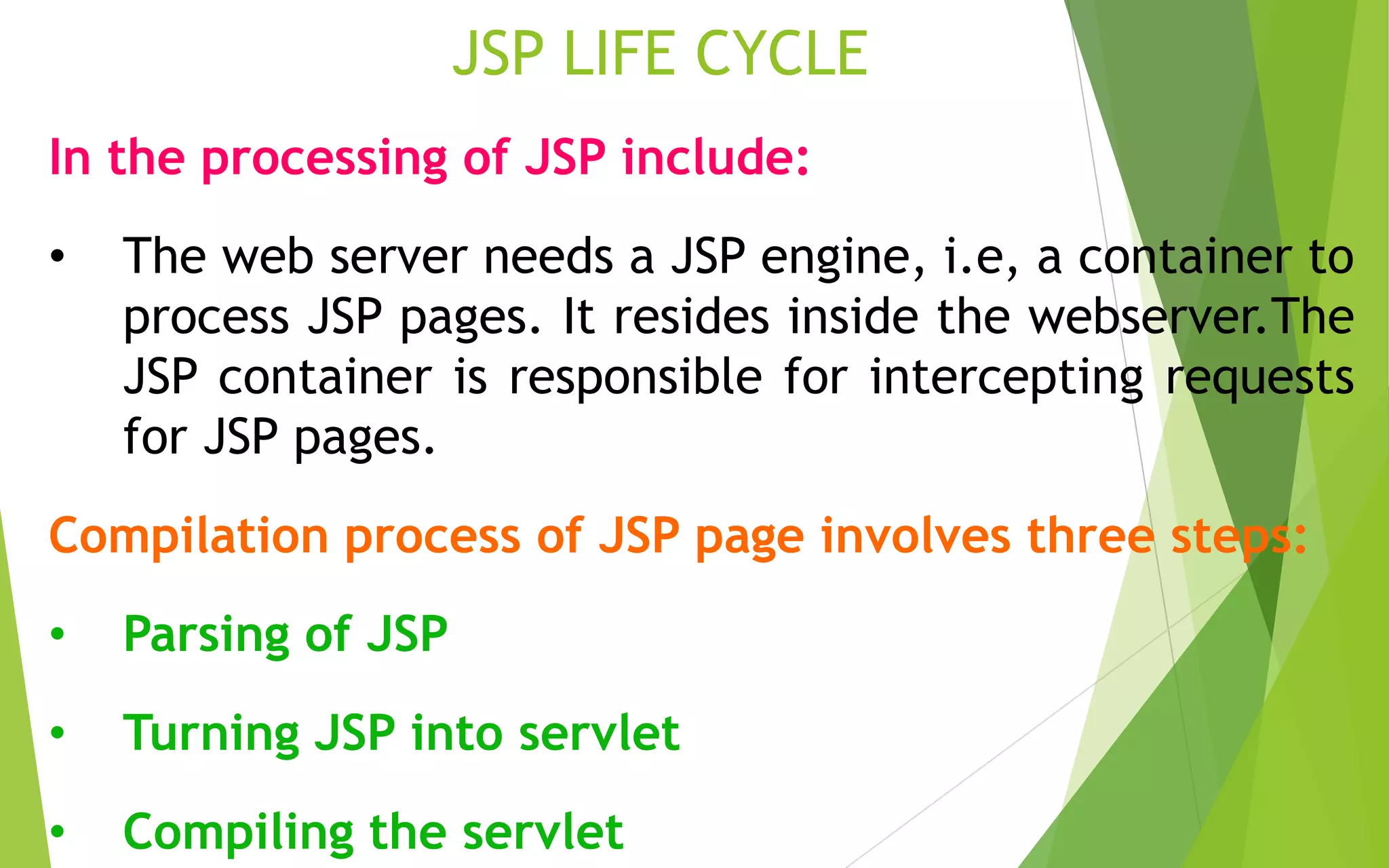 JSP LIFE CYCLE

In the processing of JSP include:

• The web server needs a JSP engine, i.e, a container to process JSP pages. It resides inside the webserver.The JSP container is responsible for intercepting requests for JSP pages.

Compilation process of JSP page involves three steps:

• Parsing of JSP

• Turning JSP into servlet

• Compiling the servlet